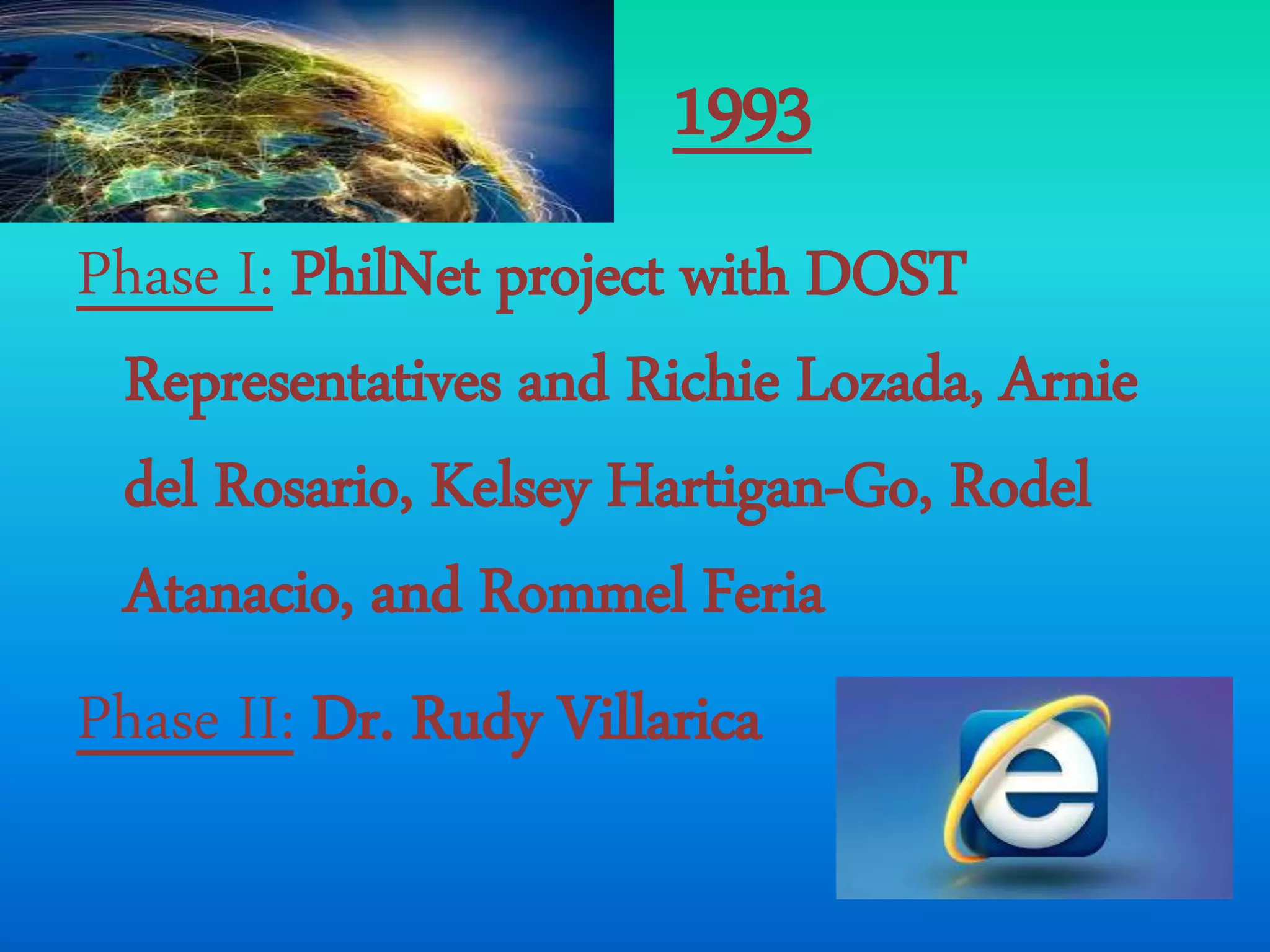 1993

Phase I: PhilNet project with DOST Representatives and Richie Lozada, Arnie del Rosario, Kelsey Hartigan-Go, Rodel Atanacio, and Rommel Feria

Phase II: Dr. Rudy Villarica